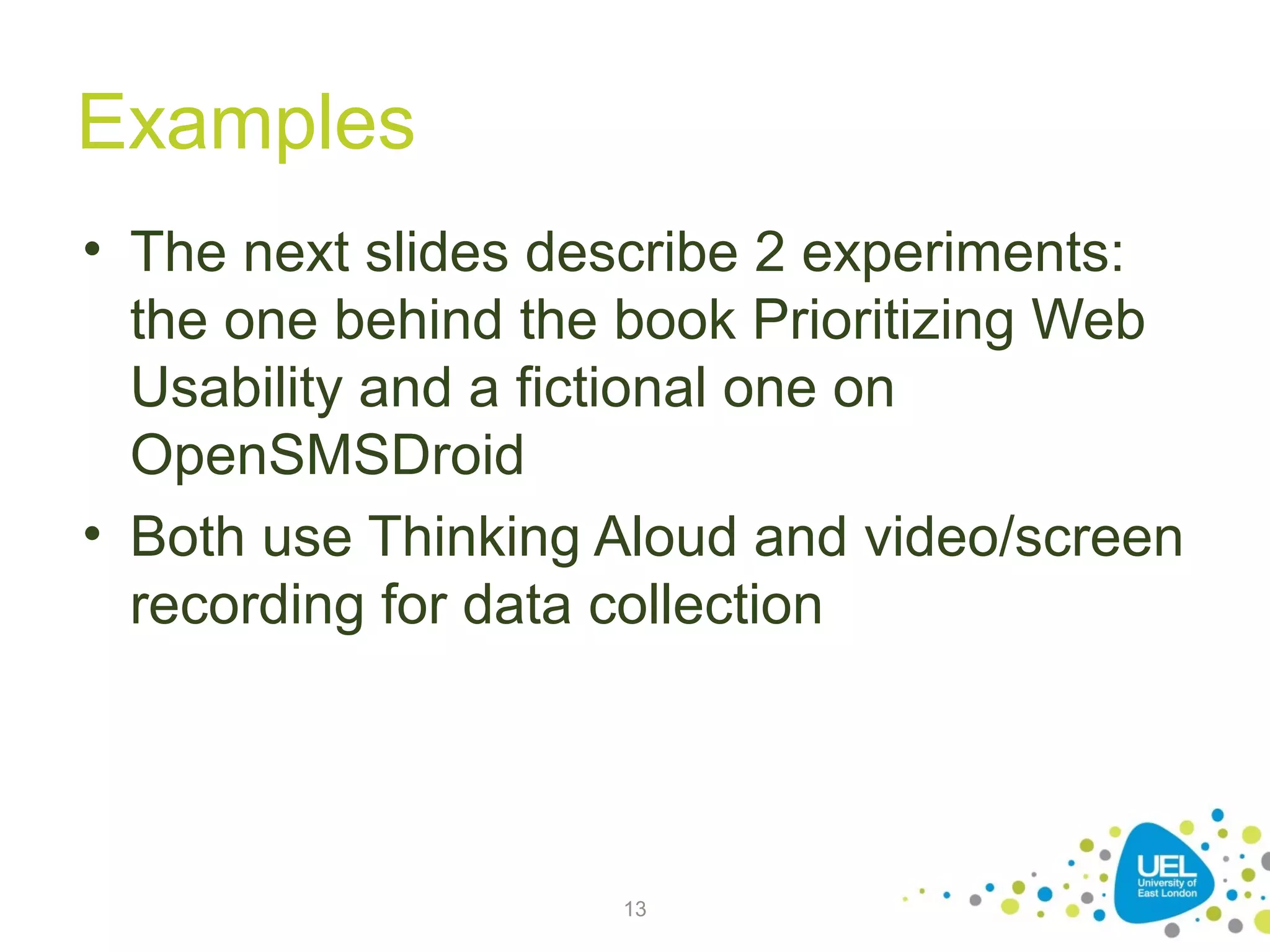 Examples

• The next slides describe 2 experiments: the one behind the book Prioritizing Web Usability and a fictional one on OpenSMSDroid

• Both use Thinking Aloud and video/screen recording for data collection

13

UEL
University of East London